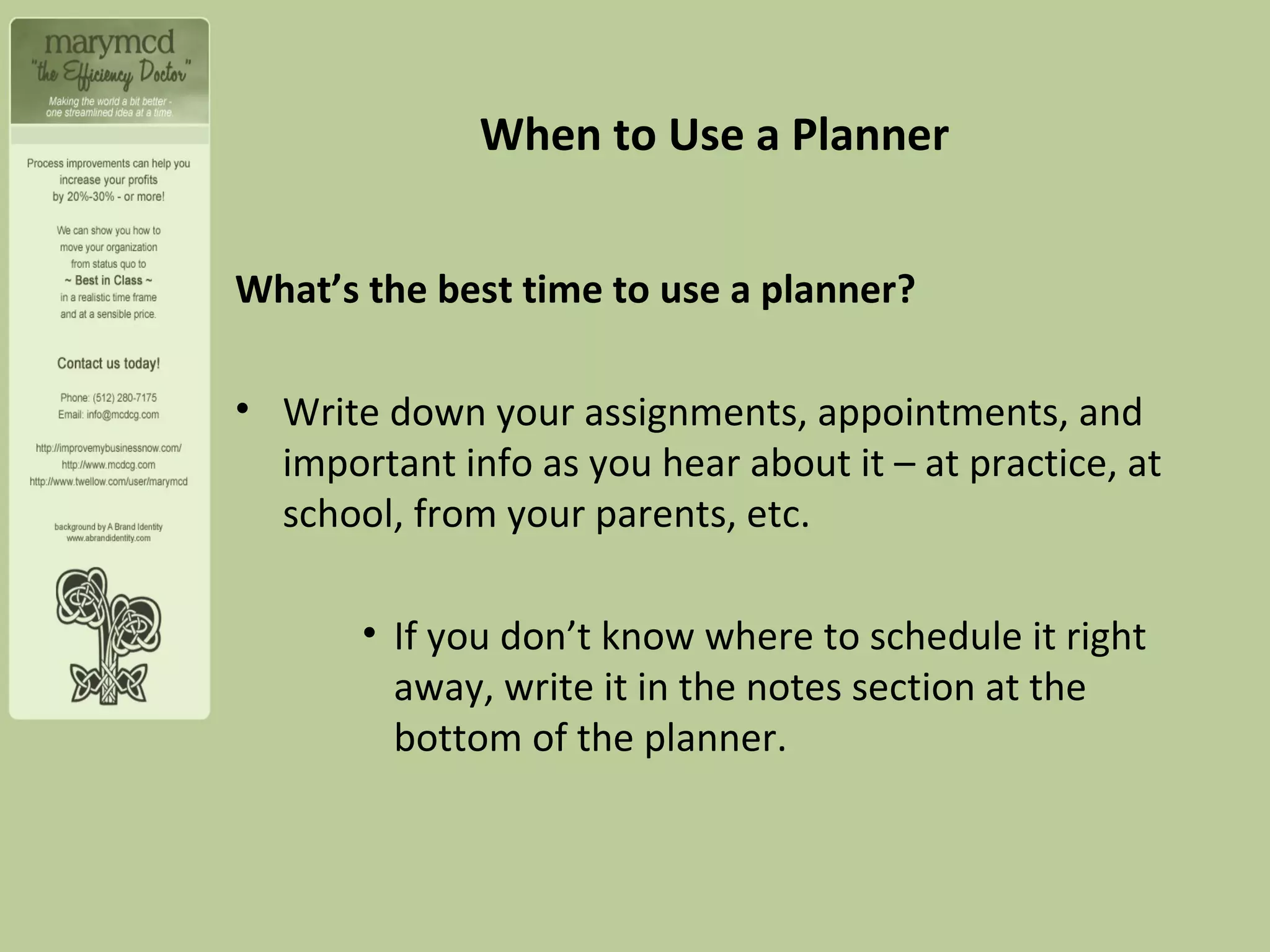 marymcd
"the Efficiency Doctor"
Making the world a bit better - one streamlined idea at a time.

Process improvements can help you increase your profits by 20%-30% - or more!

We can show you how to move your organization from status quo to
~ Best in Class ~
in a realistic time frame and at a sensible price.

Contact us today!

Phone: (512) 280-7175
Email: info@mcdcg.com

http://improvemybusinessnow.com/
http://www.mcdcg.com
http://www.twellow.com/user/marymcd

background by A Brand Identity
www.abrandidentity.com

When to Use a Planner

What's the best time to use a planner?

• Write down your assignments, appointments, and important info as you hear about it – at practice, at school, from your parents, etc.

• If you don't know where to schedule it right away, write it in the notes section at the bottom of the planner.